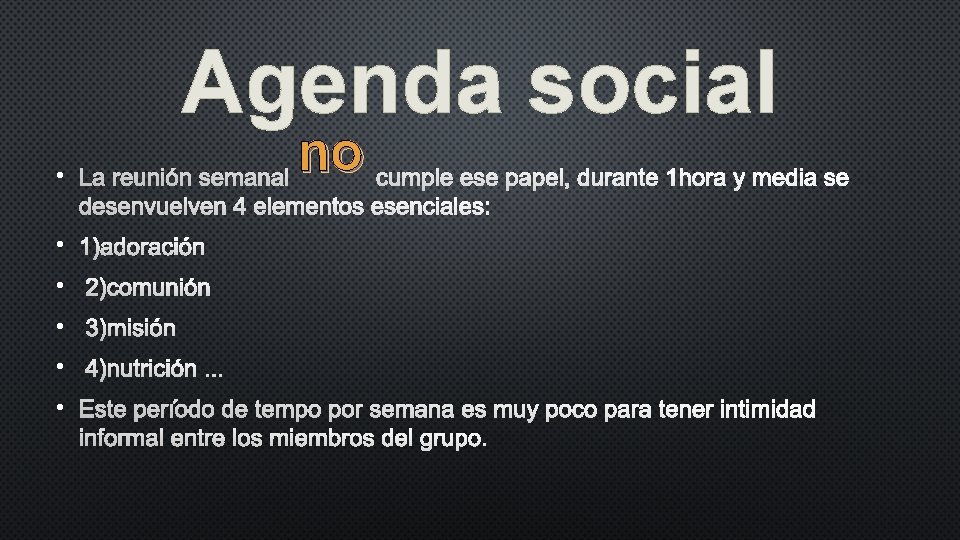 Agenda social

• La reunión semanal no cumple ese papel, durante 1hora y media se desenvuelven 4 elementos esenciales:
• 1)adoración
• 2)comunión
• 3)misión
• 4)nutrición ...
• Este período de tempo por semana es muy poco para tener intimidad informal entre los miembros del grupo.